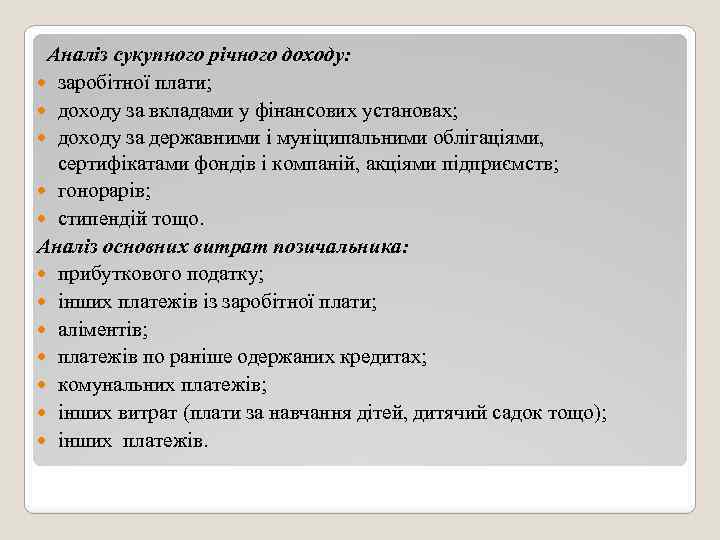 Аналіз сукупного річного доходу:
заробітної плати;
доходу за вкладами у фінансових установах;
доходу за державними і муніципальними облігаціями, сертифікатами фондів і компаній, акціями підприємств;
гонорарів;
стипендій тощо.
Аналіз основних витрат позичальника:
прибуткового податку;
інших платежів із заробітної плати;
аліментів;
платежів по раніше одержаних кредитах;
комунальних платежів;
інших витрат (плати за навчання дітей, дитячий садок тощо);
інших платежів.